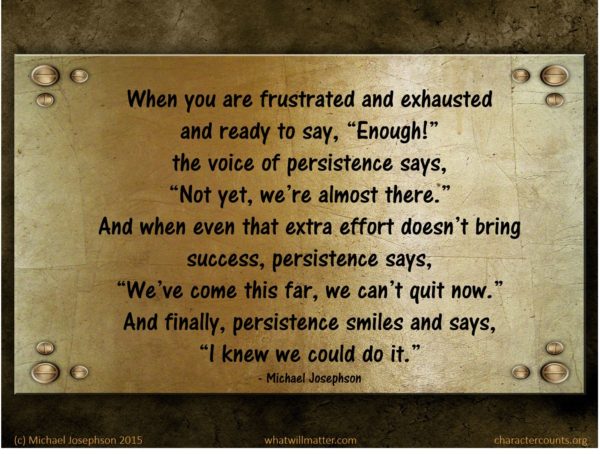 When you are frustrated and exhausted and ready to say, “Enough!” the voice of persistence says, “Not yet, we’re almost there.” And when even that extra effort doesn’t bring success, persistence says, “We’ve come this far, we can’t quit now.” And finally, persistence smiles and says, “I knew we could do it.”

- Michael Josephson

(c) Michael Josephson 2015 whatwillmatter.com charactercounts.org